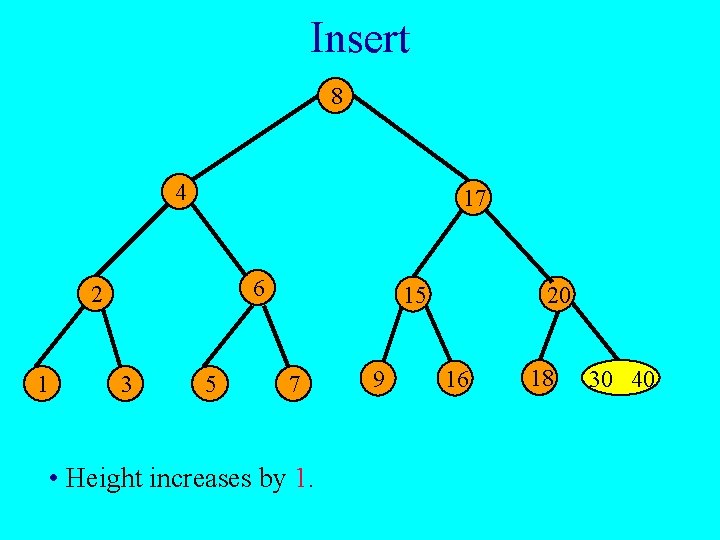 Insert

8

4

17

2

6

15

20

1

3

5

7

9

16

18

30 40

• Height increases by 1.